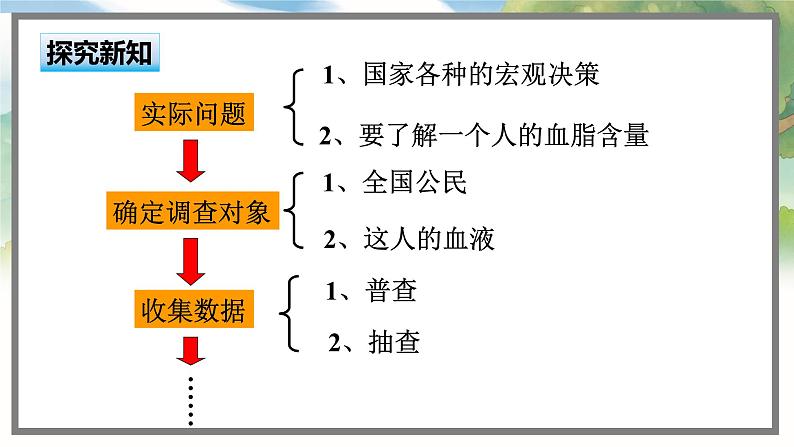 探究新知

实际问题

1、国家各种的宏观决策

2、要了解一个人的血脂含量

确定调查对象

1、全国公民

2、这人的血液

收集数据

1、普查

2、抽查

……